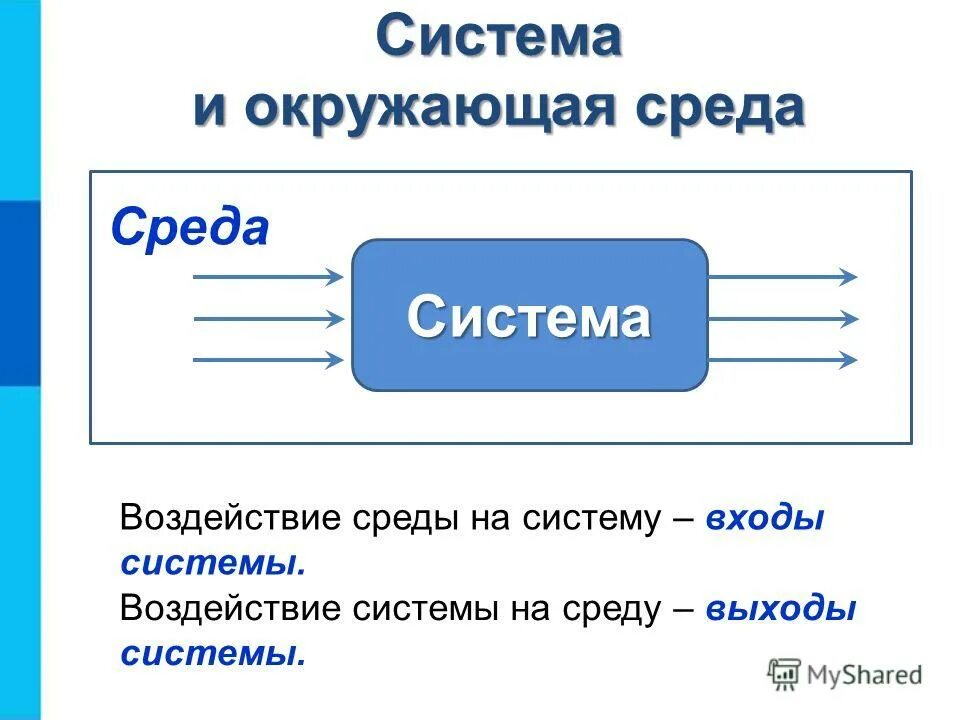 Система и окружающая среда

Среда

Система

Воздействие среды на систему – входы системы.
Воздействие системы на среду – выходы системы.

MyShared